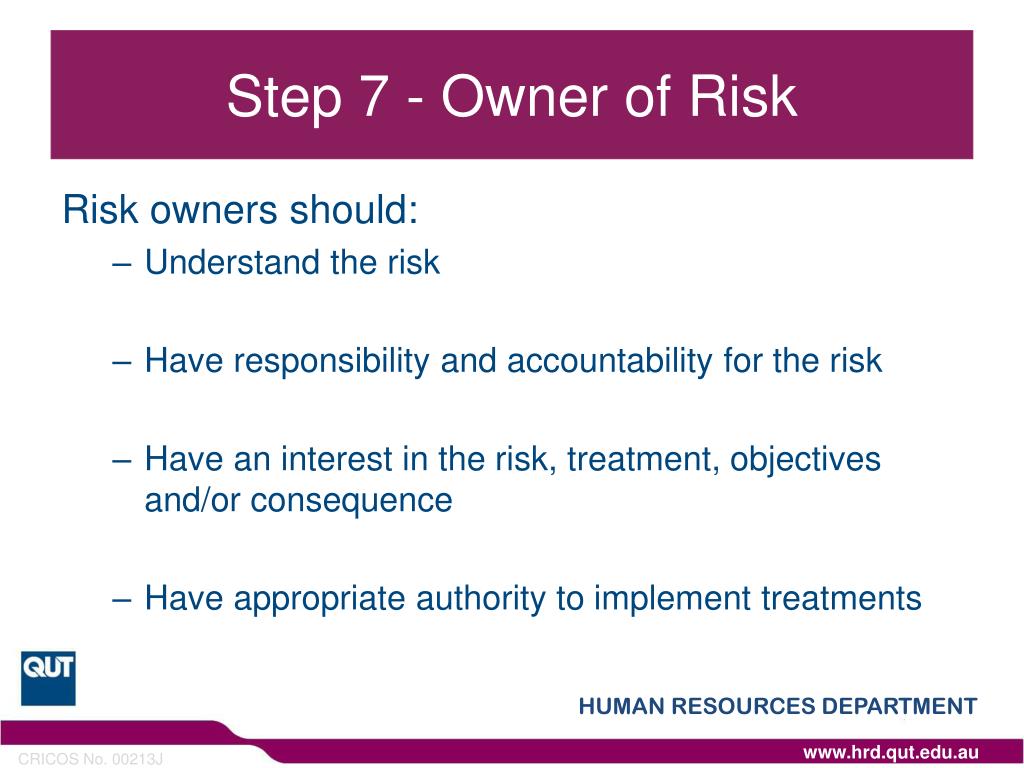 Step 7 - Owner of Risk

Risk owners should:

– Understand the risk

– Have responsibility and accountability for the risk

– Have an interest in the risk, treatment, objectives and/or consequence

– Have appropriate authority to implement treatments

QUT

HUMAN RESOURCES DEPARTMENT

CRICOS No. 00213J

www.hrd.qut.edu.au